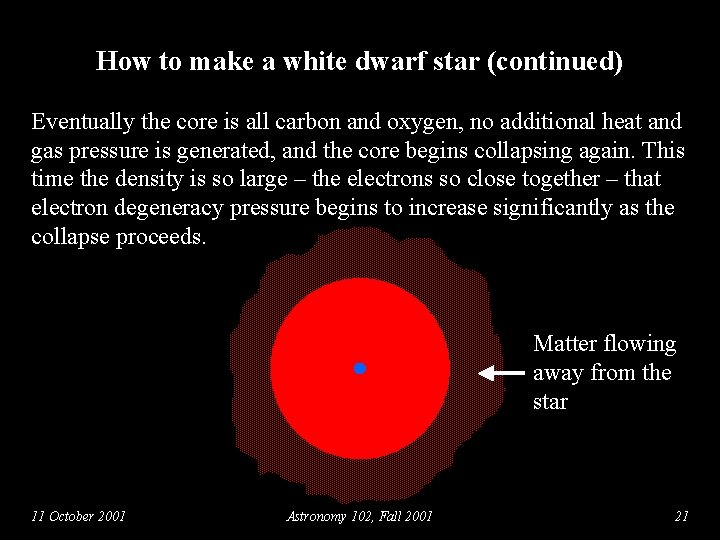 How to make a white dwarf star (continued)

Eventually the core is all carbon and oxygen, no additional heat and gas pressure is generated, and the core begins collapsing again. This time the density is so large – the electrons so close together – that electron degeneracy pressure begins to increase significantly as the collapse proceeds.

Matter flowing away from the star

11 October 2001

Astronomy 102, Fall 2001

21